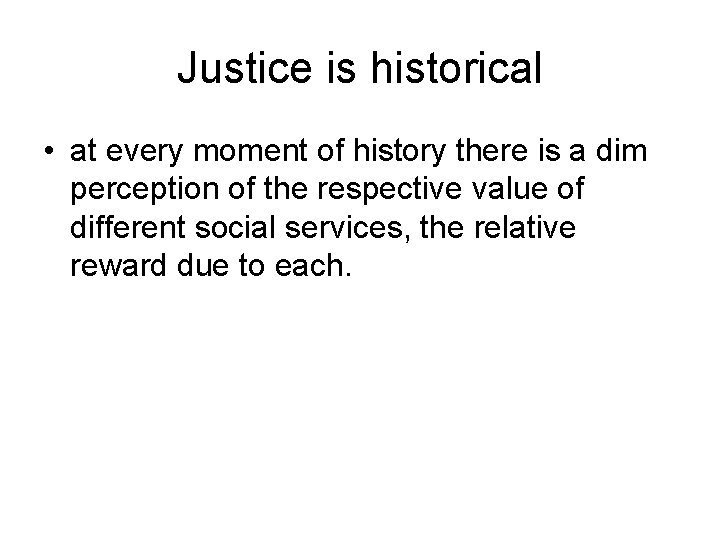 Justice is historical

• at every moment of history there is a dim perception of the respective value of different social services, the relative reward due to each.